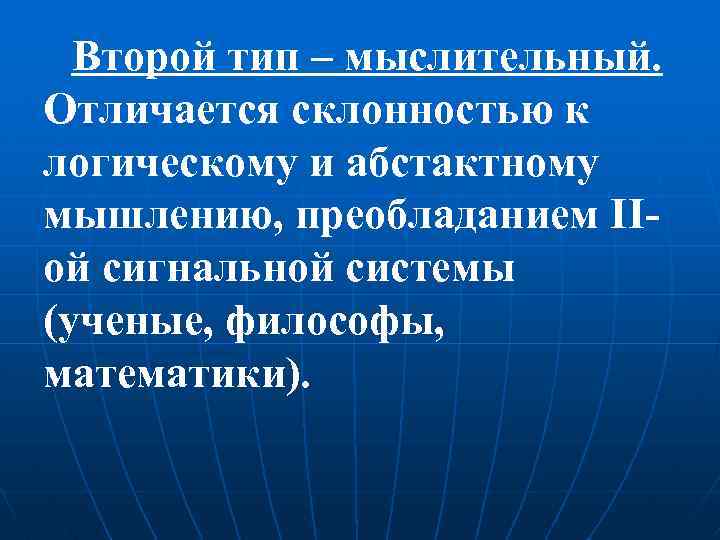 Второй тип – мыслительный. Отличается склонностью к логическому и абстактному мышлению, преобладанием II-ой сигнальной системы (ученые, философы, математики).